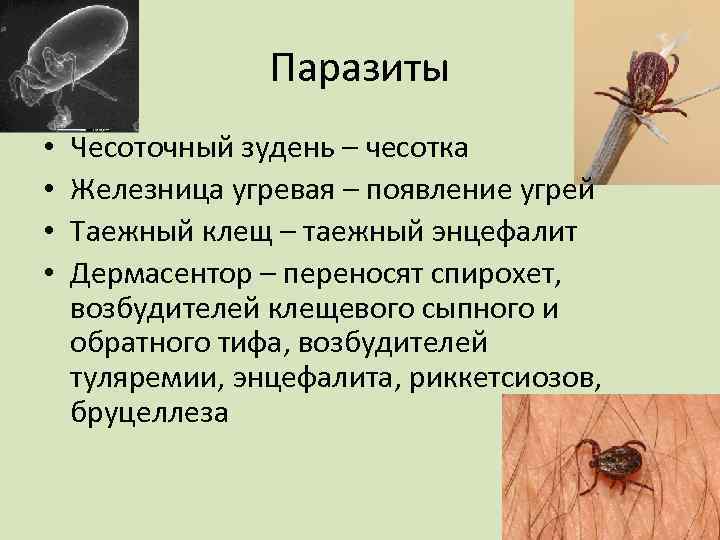 Паразиты

• Чесоточный зудень – чесотка
• Железница угревая – появление угрей
• Таежный клещ – таежный энцефалит
• Дермасентор – переносят спирохет, возбудителей клещевого сыпного и обратного тифа, возбудителей туляремии, энцефалита, риккетсиозов, бруцеллеза